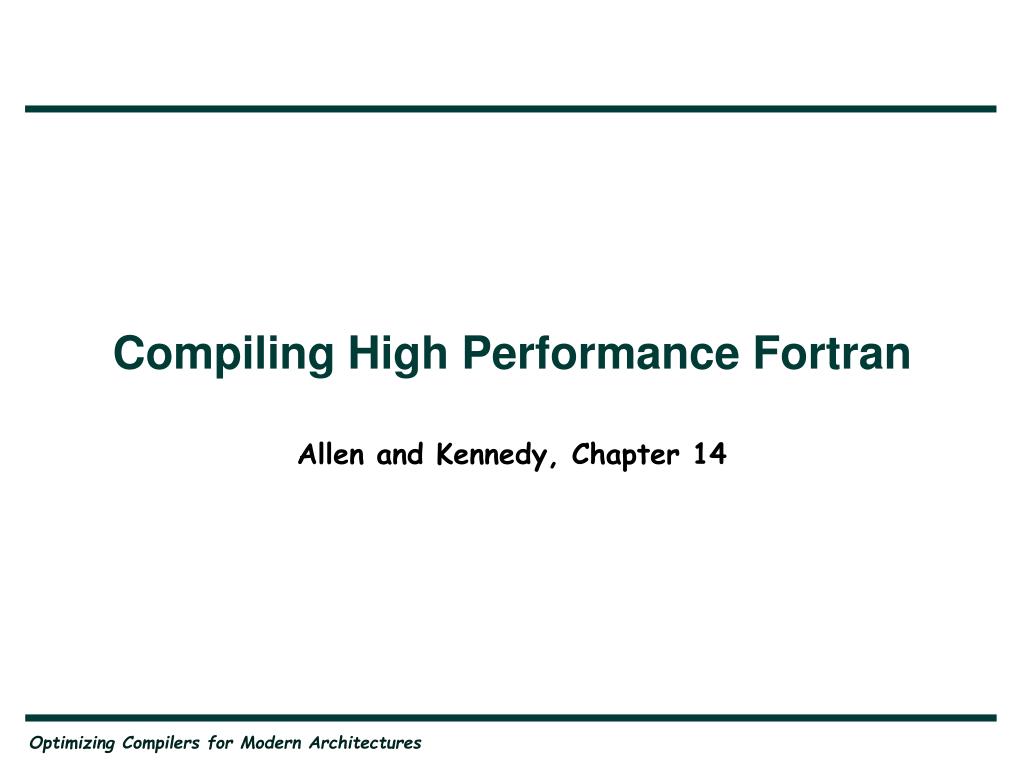 Compiling High Performance Fortran

Allen and Kennedy, Chapter 14

Optimizing Compilers for Modern Architectures